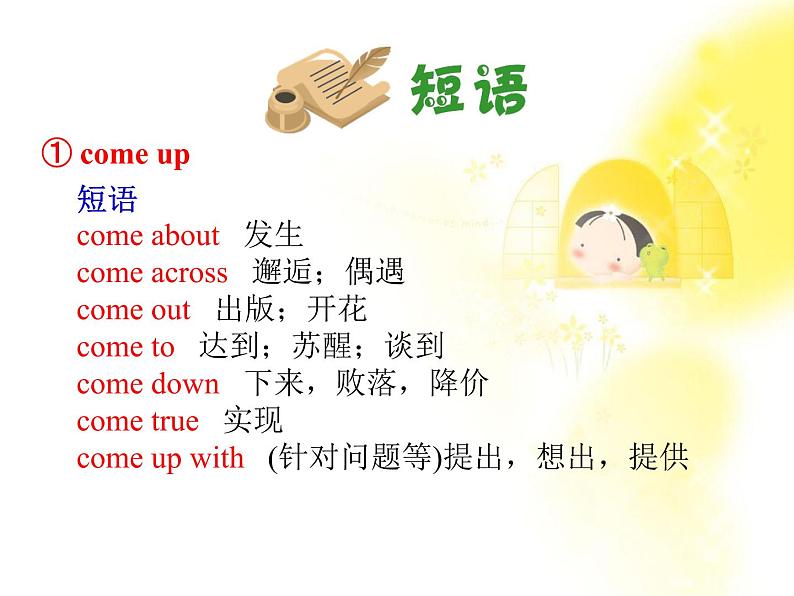 短语

① come up

短语
come about 发生
come across 邂逅；偶遇
come out 出版；开花
come to 达到；苏醒；谈到
come down 下来，败落，降价
come true 实现
come up with (针对问题等)提出，想出，提供